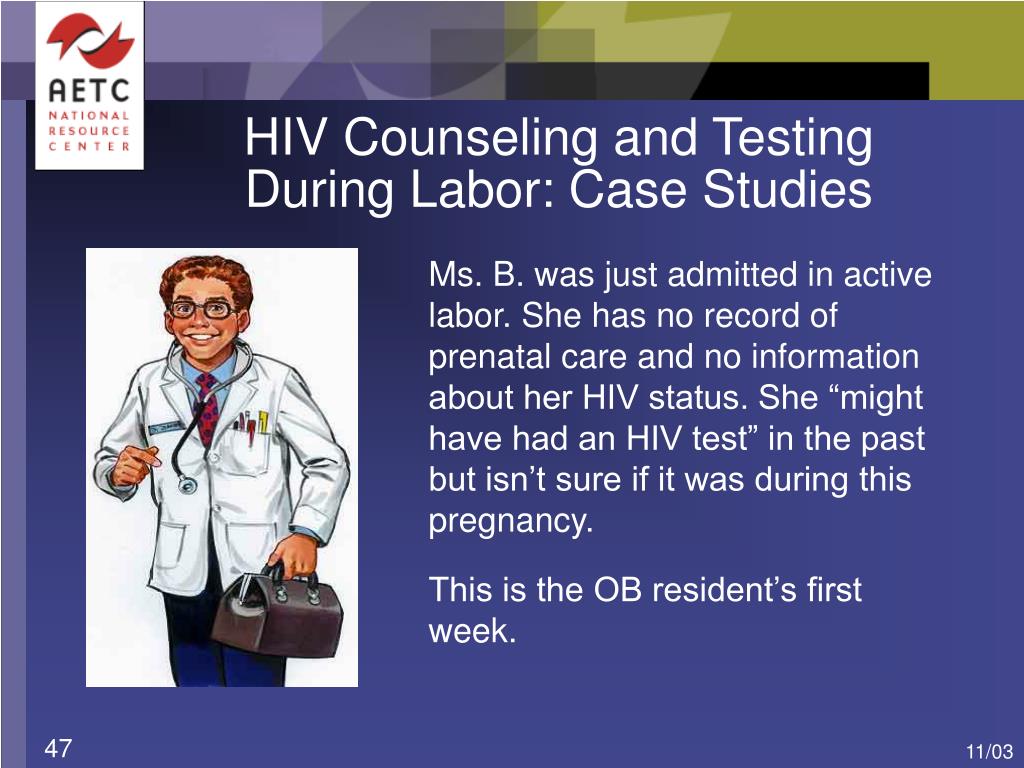 AETC
NATIONAL
RESOURCE
CENTER

HIV Counseling and Testing During Labor: Case Studies

Ms. B. was just admitted in active labor. She has no record of prenatal care and no information about her HIV status. She “might have had an HIV test” in the past but isn’t sure if it was during this pregnancy.

This is the OB resident’s first week.

47

11/03